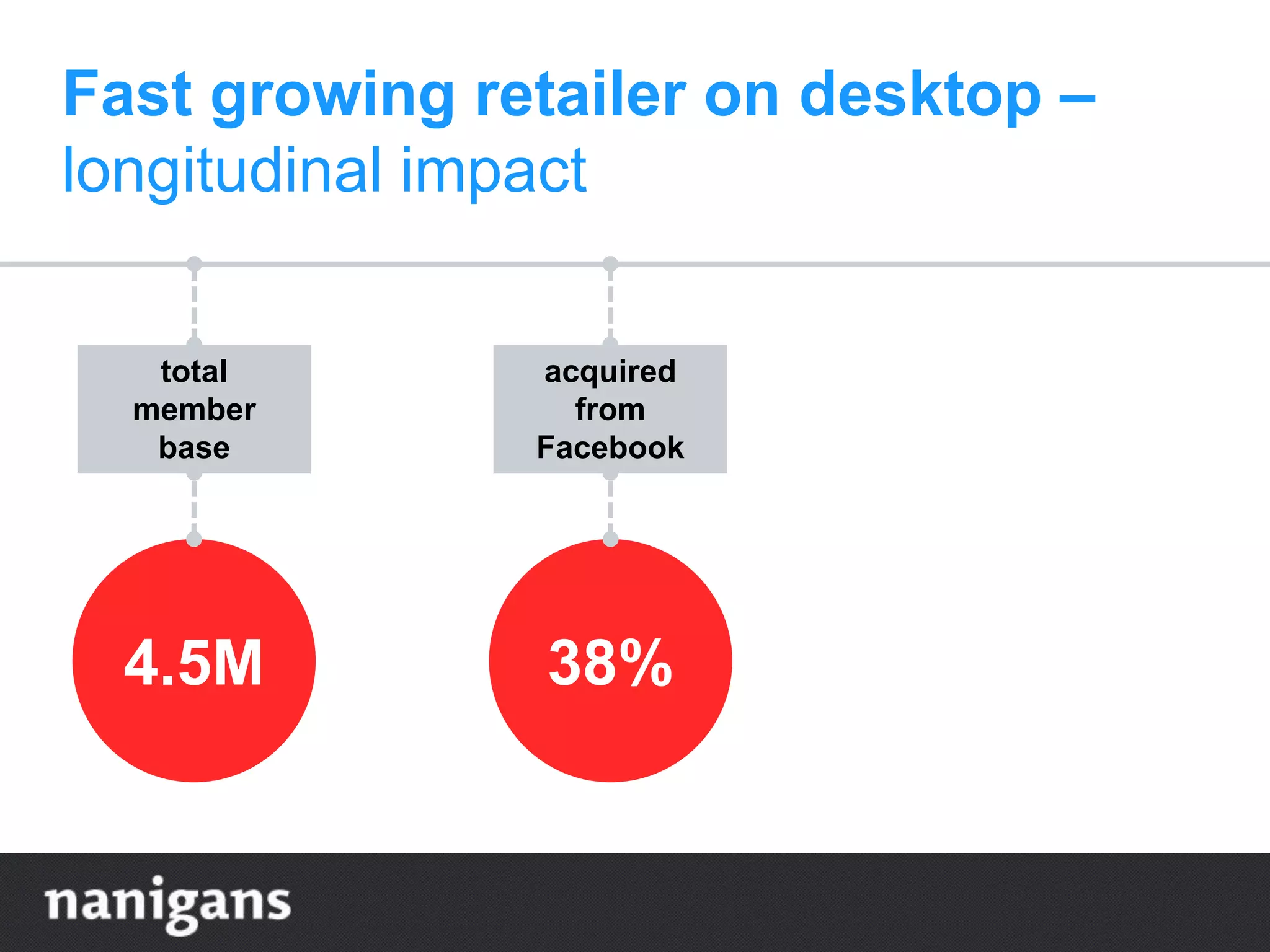 Fast growing retailer on desktop – longitudinal impact

total member base

4.5M

acquired from Facebook

38%

nanigans